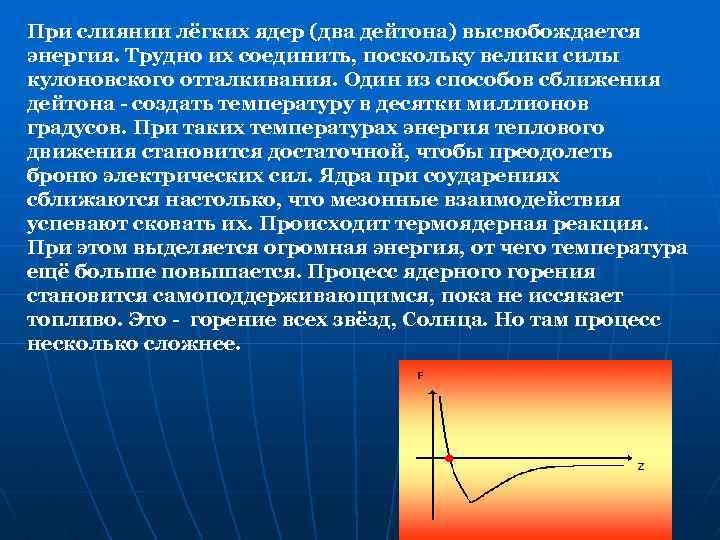 При слиянии лёгких ядер (два дейтона) высвобождается энергия. Трудно их соединить, поскольку велики силы кулоновского отталкивания. Один из способов сближения дейтона - создать температуру в десятки миллионов градусов. При таких температурах энергия теплового движения становится достаточной, чтобы преодолеть броню электрических сил. Ядра при соударениях сближаются настолько, что мезонные взаимодействия успевают сковать их. Происходит термоядерная реакция. При этом выделяется огромная энергия, от чего температура ещё больше повышается. Процесс ядерного горения становится самоподдерживающимся, пока не иссякает топливо. Это - горение всех звёзд, Солнца. Но там процесс несколько сложнее.

F

Z